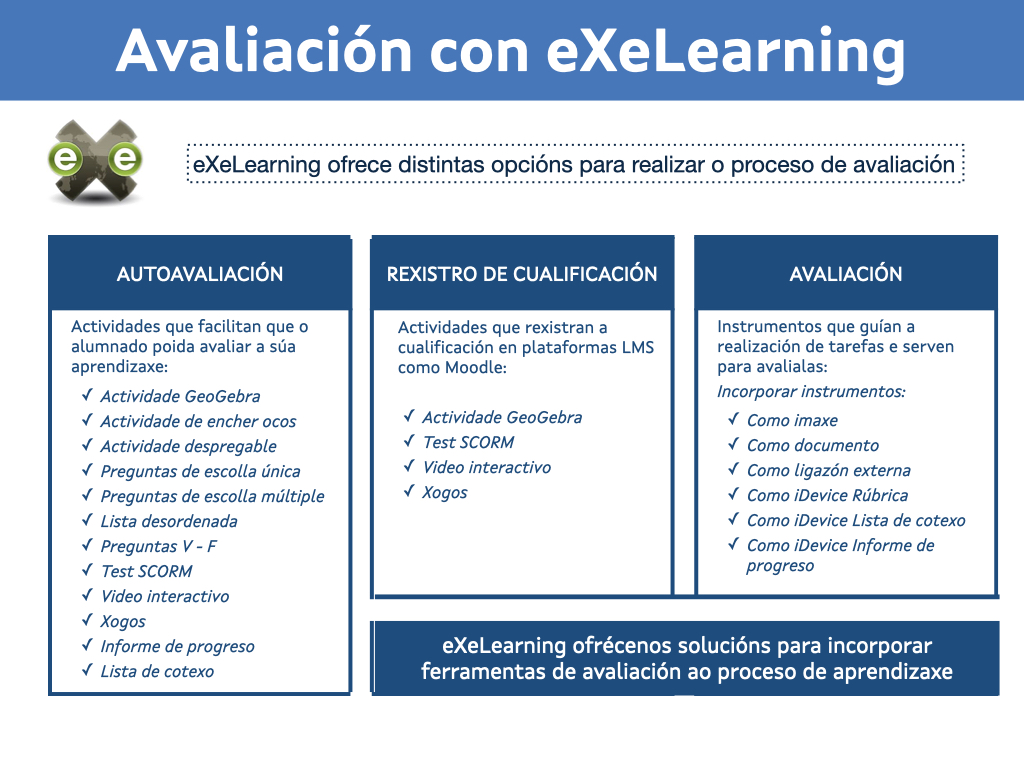 Avaliación con eXeLearning

eXeLearning ofrece distintas opcións para realizar o proceso de avaliación

AUTOAVALIACIÓN

Actividades que facilitan que o alumnado poida avaliar a súa aprendizaxe:

✓ Actividade GeoGebra
✓ Actividade de encher ocos
✓ Actividade despregable
✓ Preguntas de escolla única
✓ Preguntas de escolla múltiple
✓ Lista desordenada
✓ Preguntas V - F
✓ Test SCORM
✓ Video interactivo
✓ Xogos
✓ Informe de progreso
✓ Lista de cotexo

REXISTRO DE CUALIFICACIÓN

Actividades que rexistran a cualificación en plataformas LMS como Moodle:

✓ Actividade GeoGebra
✓ Test SCORM
✓ Video interactivo
✓ Xogos

AVALIACIÓN

Instrumentos que guían a realización de tarefas e serven para avalialas:

Incorporar instrumentos:

✓ Como imaxe
✓ Como documento
✓ Como ligazón externa
✓ Como iDevice Rúbrica
✓ Como iDevice Lista de cotexo
✓ Como iDevice Informe de progreso

eXeLearning ofrécenos solucións para incorporar ferramentas de avaliación ao proceso de aprendizaxe